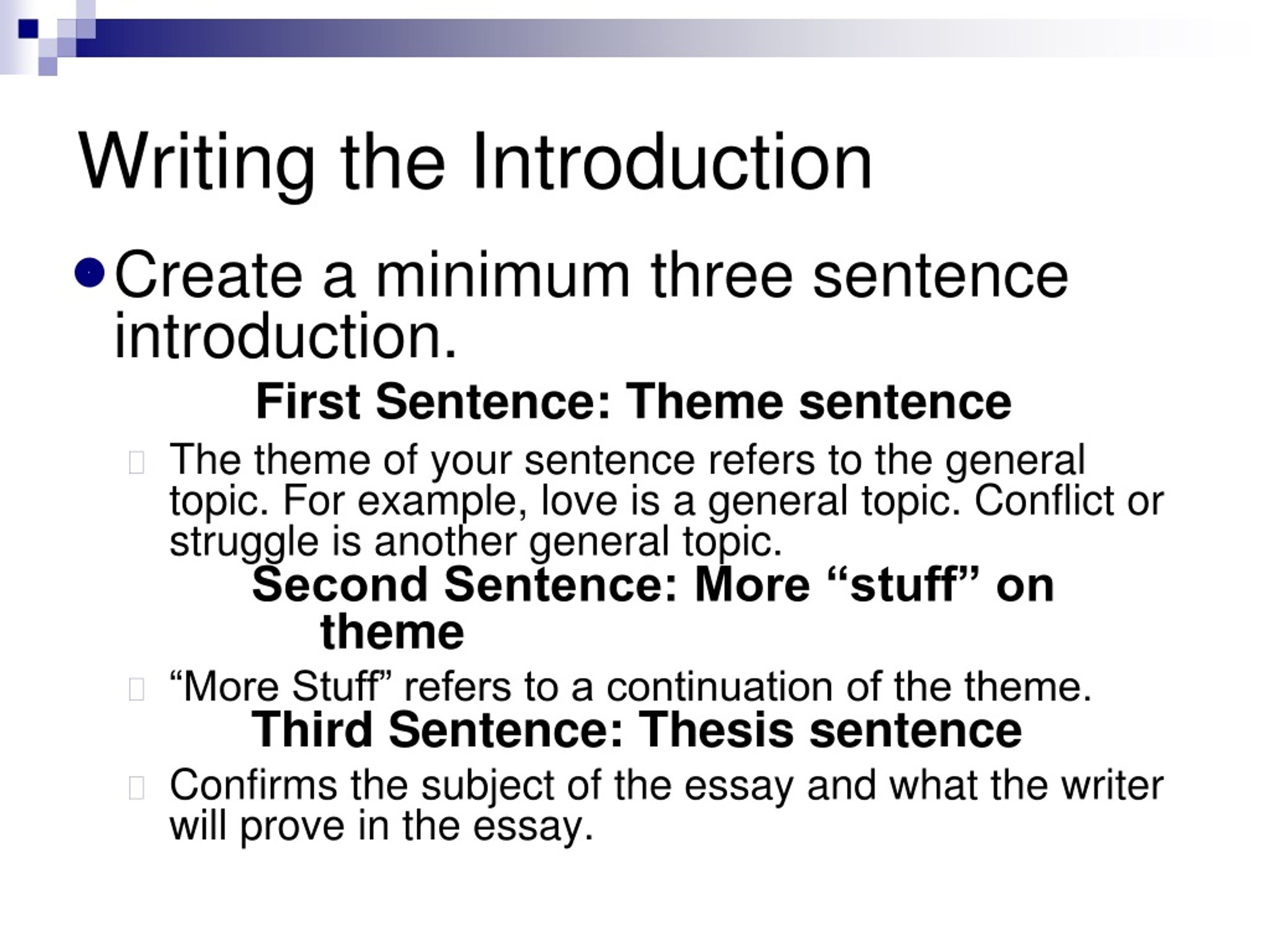 Writing the Introduction

Create a minimum three sentence introduction.

First Sentence: Theme sentence

The theme of your sentence refers to the general topic. For example, love is a general topic. Conflict or struggle is another general topic.

Second Sentence: More “stuff” on theme

“More Stuff” refers to a continuation of the theme.

Third Sentence: Thesis sentence

Confirms the subject of the essay and what the writer will prove in the essay.